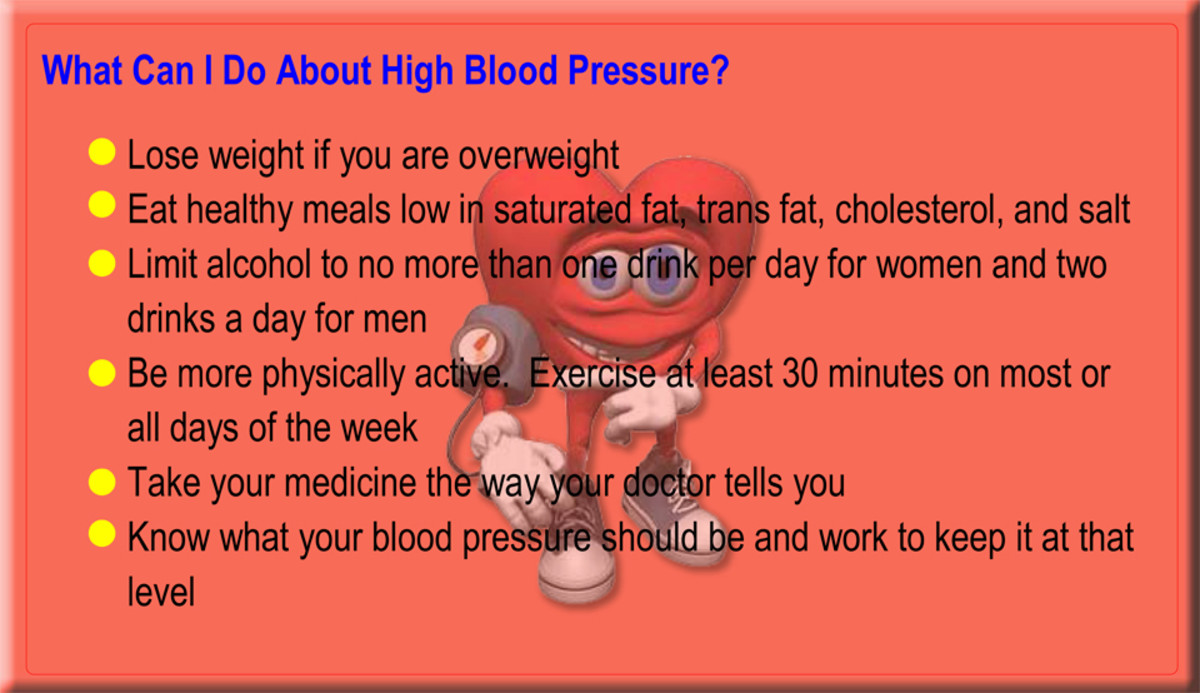 What Can I Do About High Blood Pressure?

- Lose weight if you are overweight
- Eat healthy meals low in saturated fat, trans fat, cholesterol, and salt
- Limit alcohol to no more than one drink per day for women and two drinks a day for men
- Be more physically active.  Exercise at least 30 minutes on most or all days of the week
- Take your medicine the way your doctor tells you
- Know what your blood pressure should be and work to keep it at that level